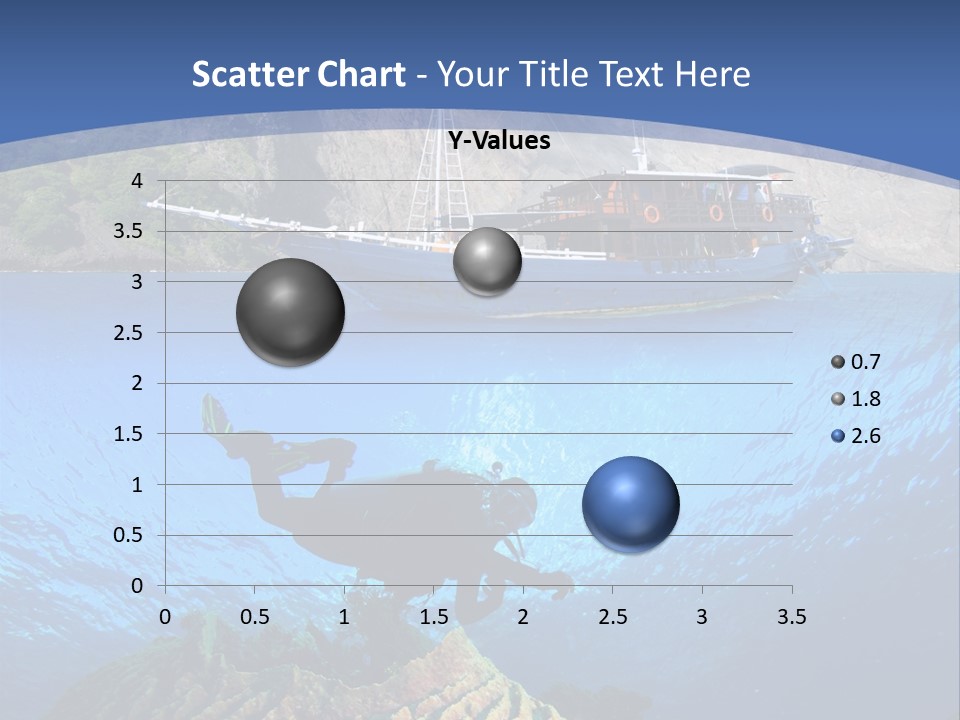 Scatter Chart - Your Title Text Here

Y-Values

4
3.5
3
2.5
2
1.5
1
0.5
0

0 0.5 1 1.5 2 2.5 3 3.5

0.7
1.8
2.6